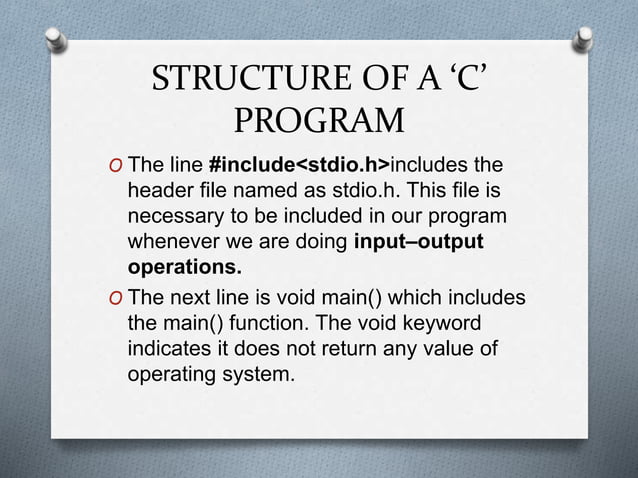 STRUCTURE OF A ‘C’ PROGRAM

O The line #include<stdio.h>includes the header file named as stdio.h. This file is necessary to be included in our program whenever we are doing input–output operations.

O The next line is void main() which includes the main() function. The void keyword indicates it does not return any value of operating system.